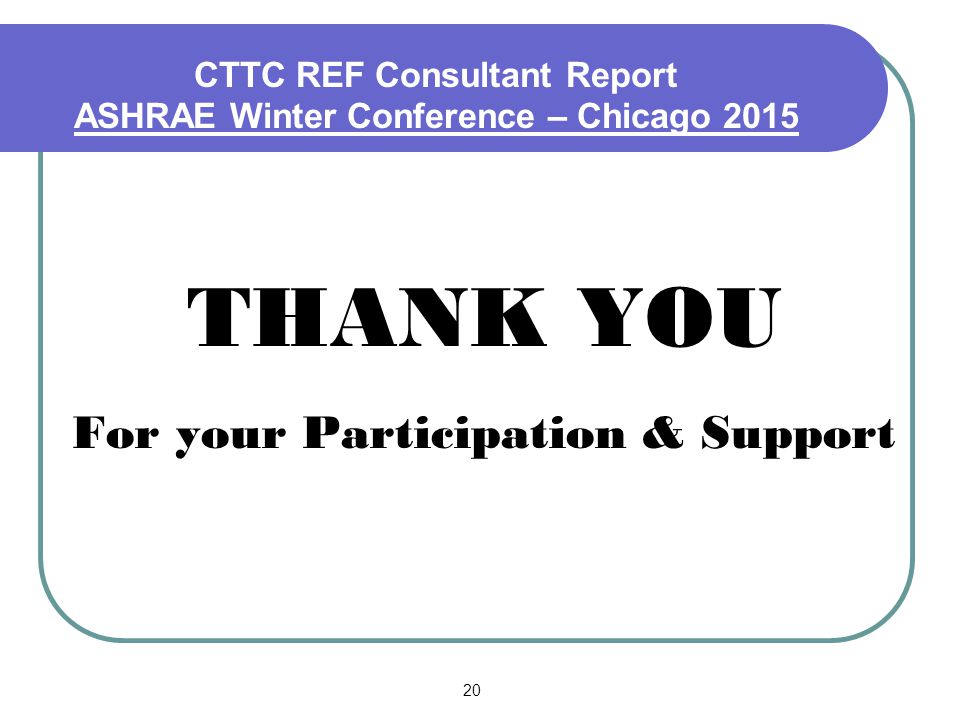 CTTC REF Consultant Report
ASHRAE Winter Conference – Chicago 2015

THANK YOU

For your Participation & Support

20